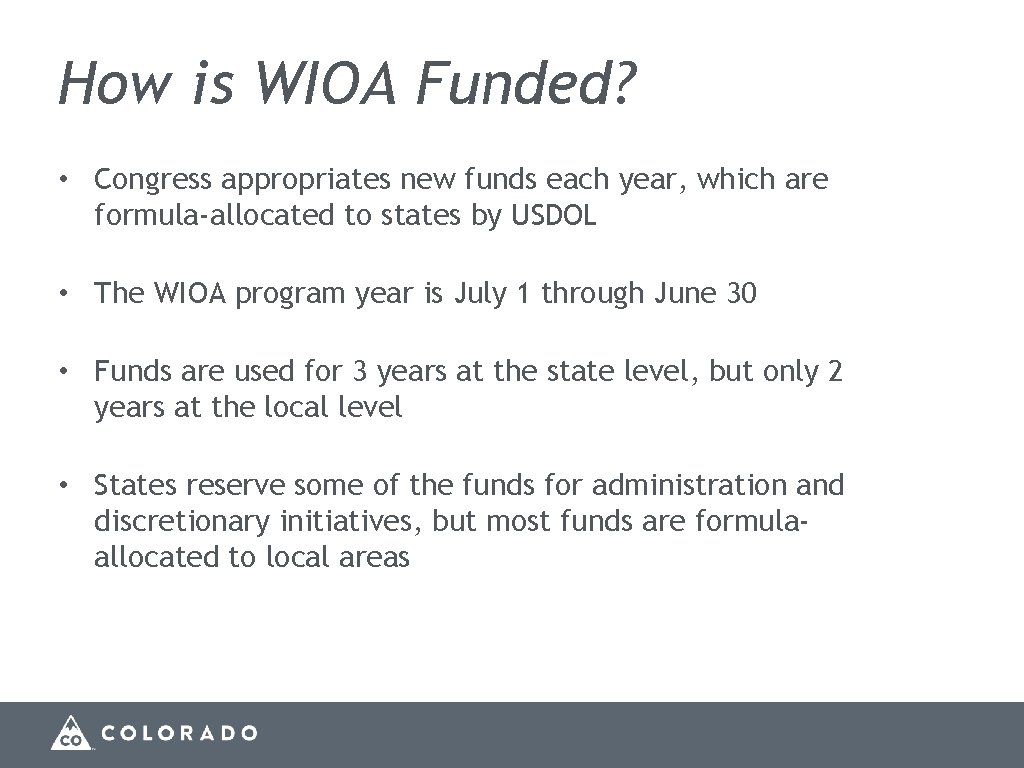 How is WIOA Funded?

• Congress appropriates new funds each year, which are formula-allocated to states by USDOL

• The WIOA program year is July 1 through June 30

• Funds are used for 3 years at the state level, but only 2 years at the local level

• States reserve some of the funds for administration and discretionary initiatives, but most funds are formula-allocated to local areas

CO COLORADO